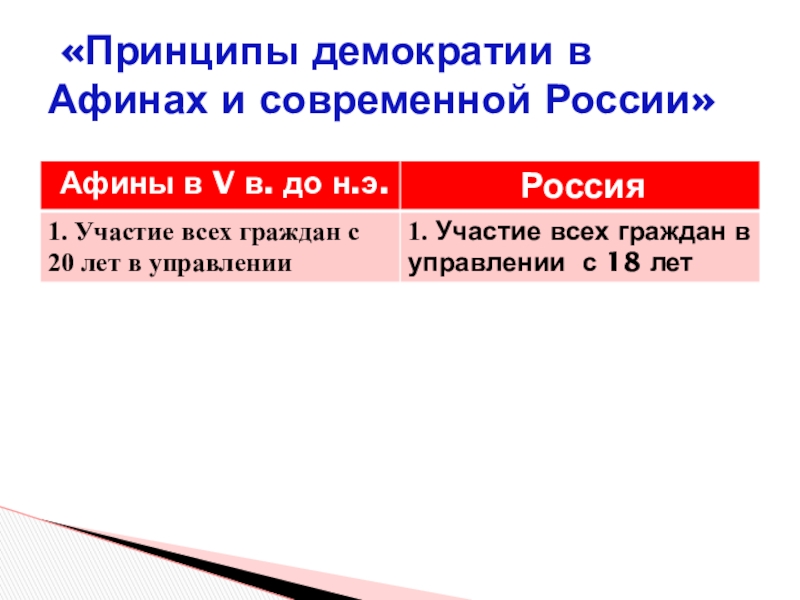 «Принципы демократии в Афинах и современной России»

| Афины в V в. до н.э. | Россия |
|---|---|
| 1. Участие всех граждан с 20 лет в управлении | 1. Участие всех граждан в управлении с 18 лет |